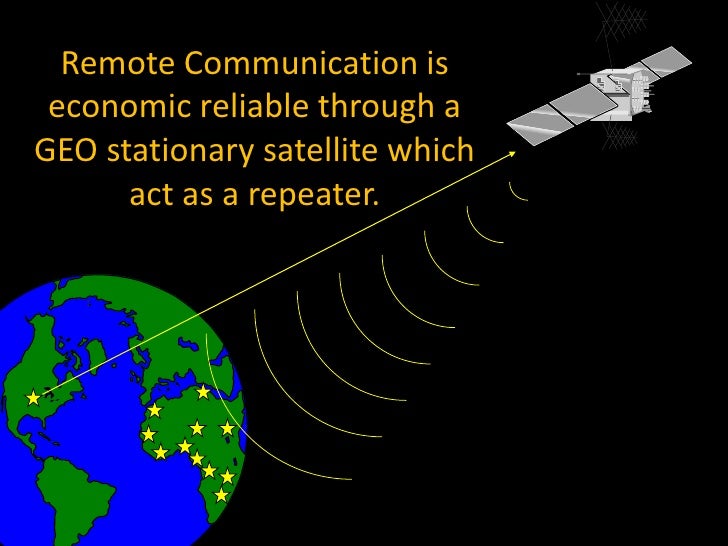 Remote Communication is economic reliable through a GEO stationary satellite which act as a repeater.